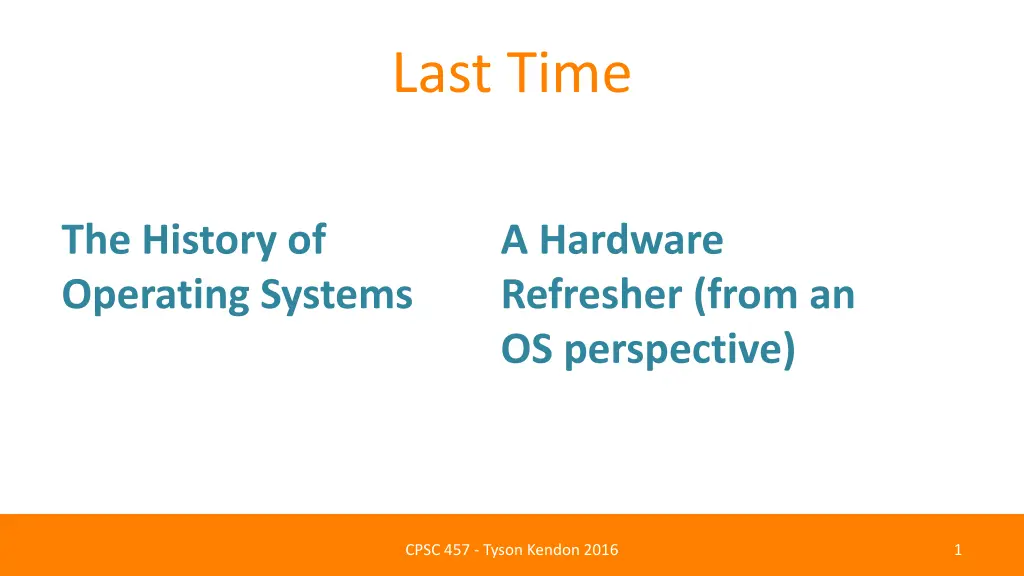 Last Time

The History of Operating Systems

A Hardware Refresher (from an OS perspective)

CPSC 457 - Tyson Kendon 2016

1